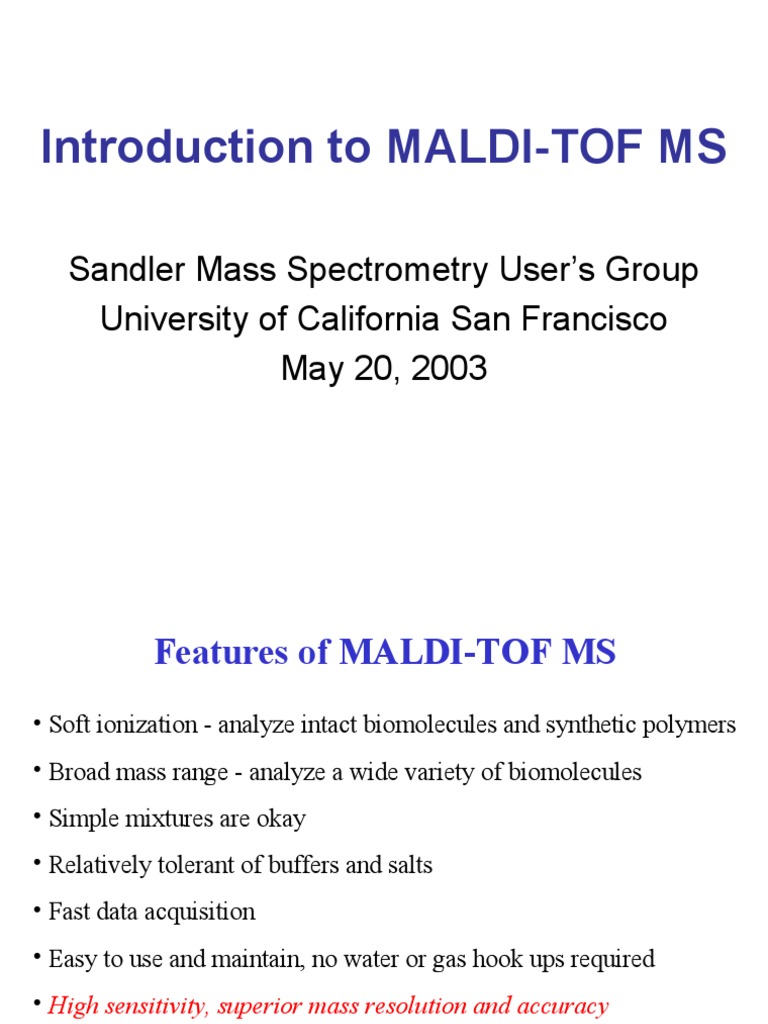 Introduction to MALDI-TOF MS

Sandler Mass Spectrometry User's Group
University of California San Francisco
May 20, 2003

Features of MALDI-TOF MS

• Soft ionization - analyze intact biomolecules and synthetic polymers

• Broad mass range - analyze a wide variety of biomolecules

• Simple mixtures are okay

• Relatively tolerant of buffers and salts

• Fast data acquisition

• Easy to use and maintain, no water or gas hook ups required

• High sensitivity, superior mass resolution and accuracy